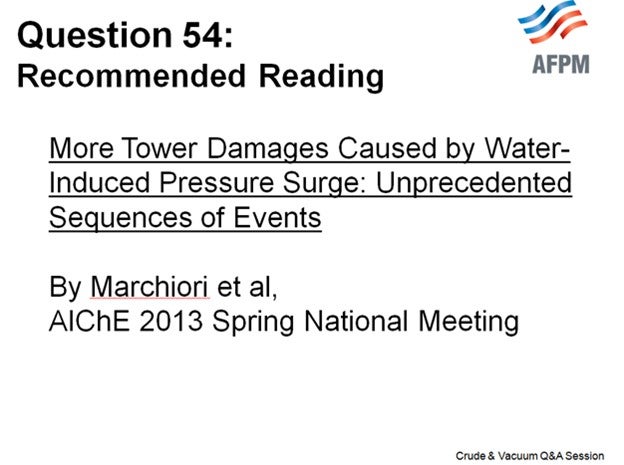 Question 54:
Recommended Reading

AFPM

More Tower Damages Caused by Water-Induced Pressure Surge: Unprecedented Sequences of Events

By Marchiori et al,
AIChE 2013 Spring National Meeting

Crude & Vacuum Q&A Session